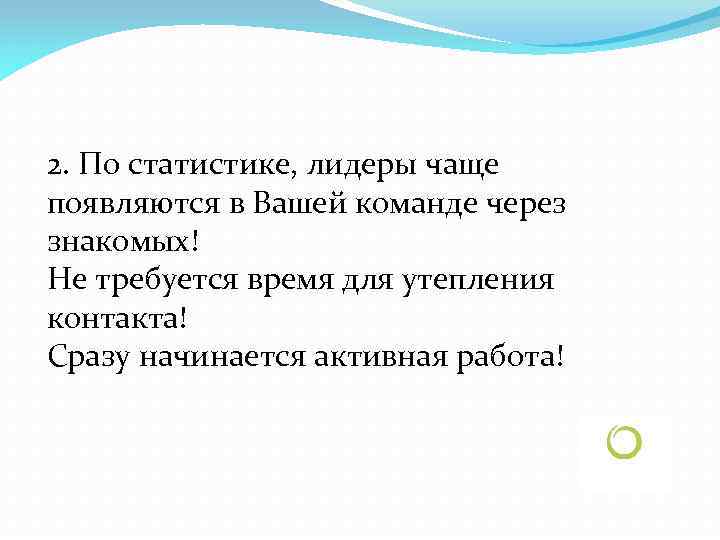 2. По статистике, лидеры чаще появляются в Вашей команде через знакомых!
Не требуется время для утепления контакта!
Сразу начинается активная работа!